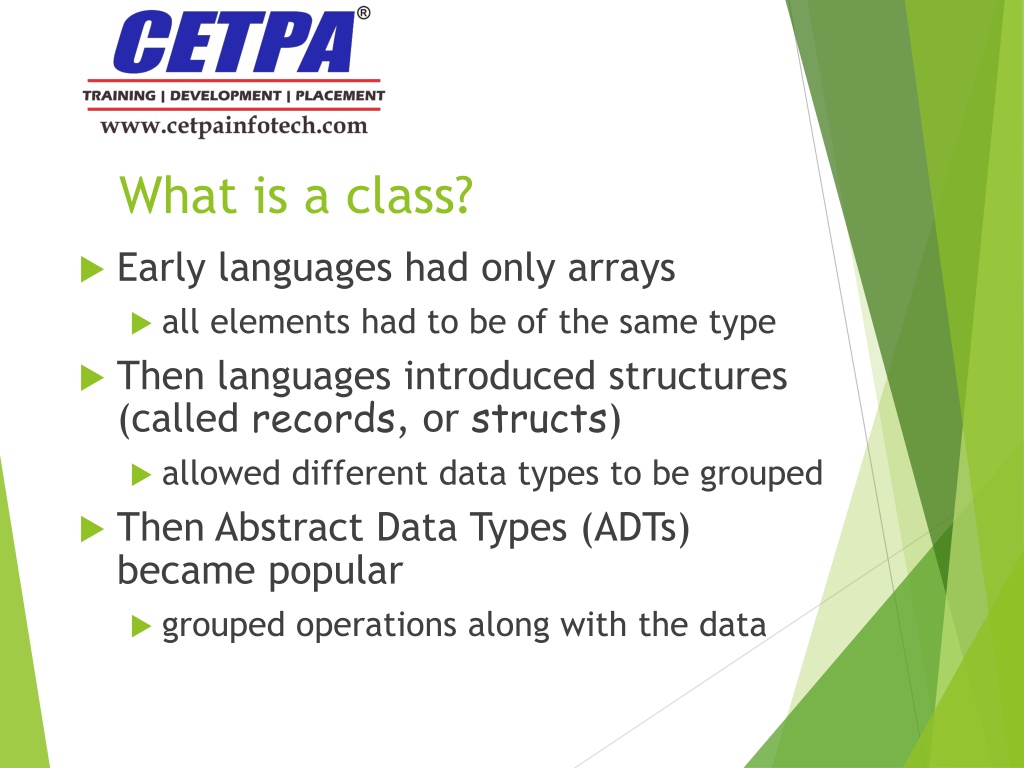 CETPA®
TRAINING | DEVELOPMENT | PLACEMENT
www.cetpainfotech.com

What is a class?

Early languages had only arrays

all elements had to be of the same type

Then languages introduced structures (called records, or structs)

allowed different data types to be grouped

Then Abstract Data Types (ADTs) became popular

grouped operations along with the data